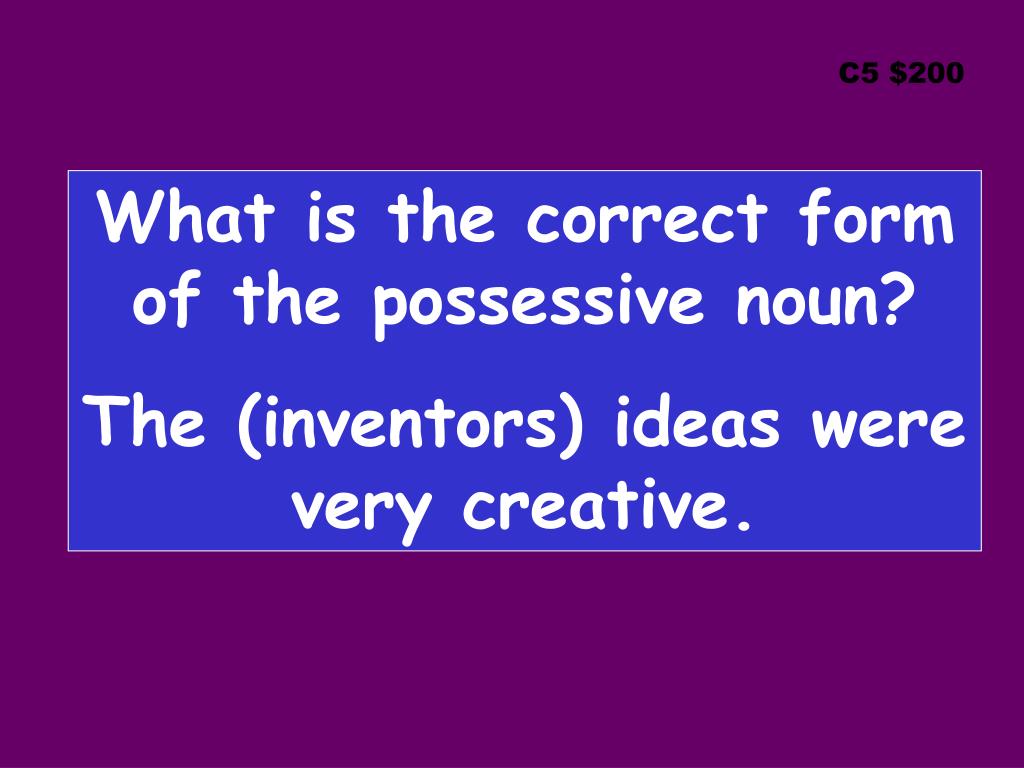 C5 \$200

What is the correct form of the possessive noun?

The (inventors) ideas were very creative.